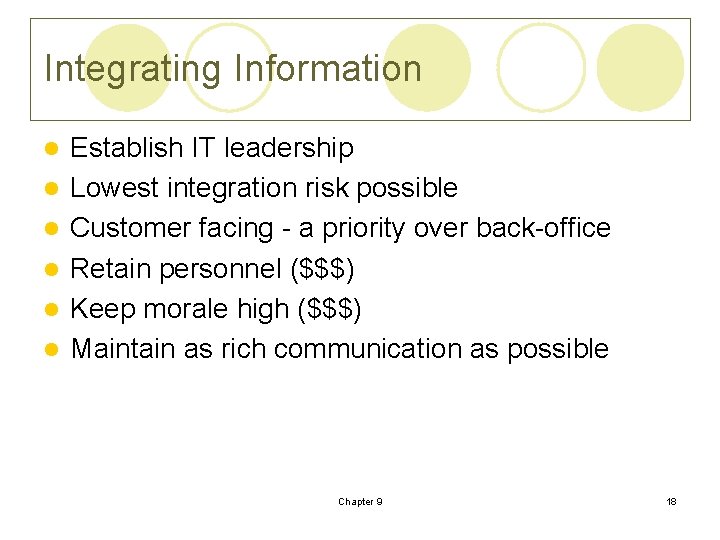 Integrating Information

- Establish IT leadership
- Lowest integration risk possible
- Customer facing - a priority over back-office
- Retain personnel (\$\$\$)
- Keep morale high (\$\$\$)
- Maintain as rich communication as possible

Chapter 9

18